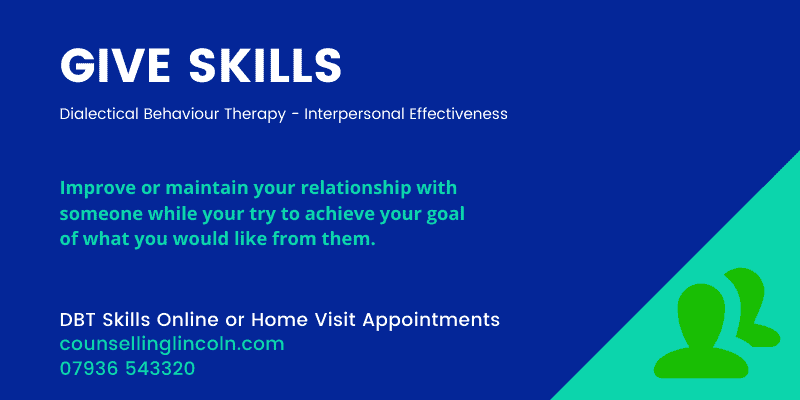 GIVE SKILLS

Dialectical Behaviour Therapy - Interpersonal Effectiveness

Improve or maintain your relationship with someone while your try to achieve your goal of what you would like from them.

DBT Skills Online or Home Visit Appointments
counsellinglincoln.com
07936 543320